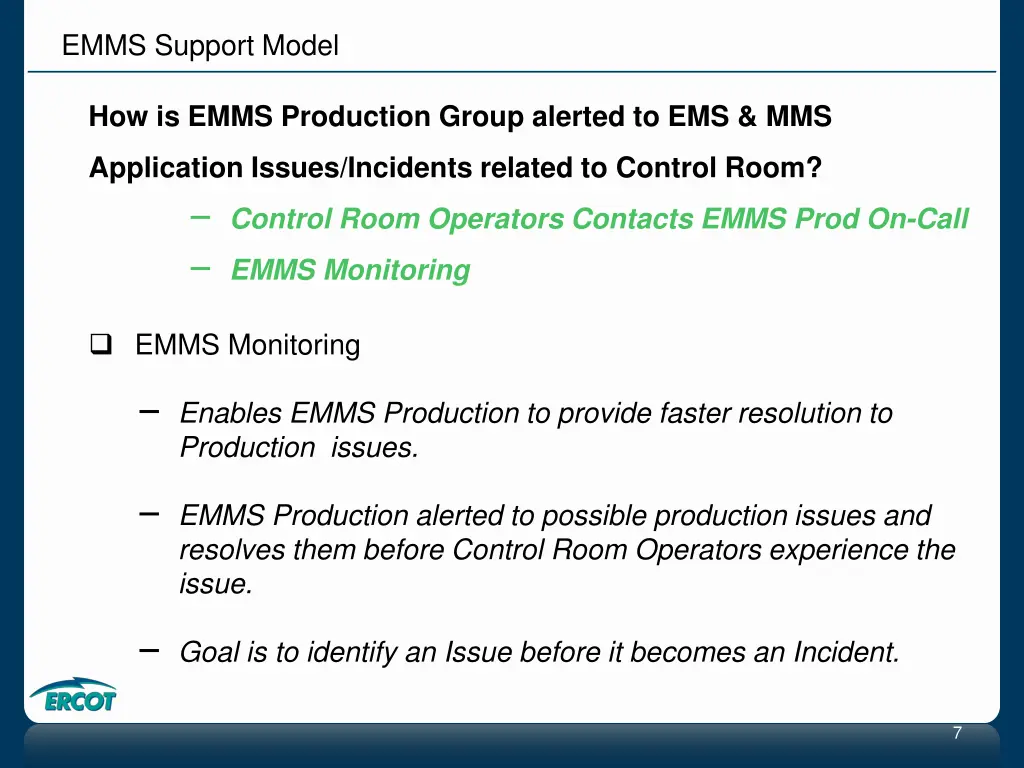 EMMS Support Model

How is EMMS Production Group alerted to EMS & MMS Application Issues/Incidents related to Control Room?

– Control Room Operators Contacts EMMS Prod On-Call

– EMMS Monitoring

❑ EMMS Monitoring

– Enables EMMS Production to provide faster resolution to Production issues.

– EMMS Production alerted to possible production issues and resolves them before Control Room Operators experience the issue.

– Goal is to identify an Issue before it becomes an Incident.

ERCOT

7